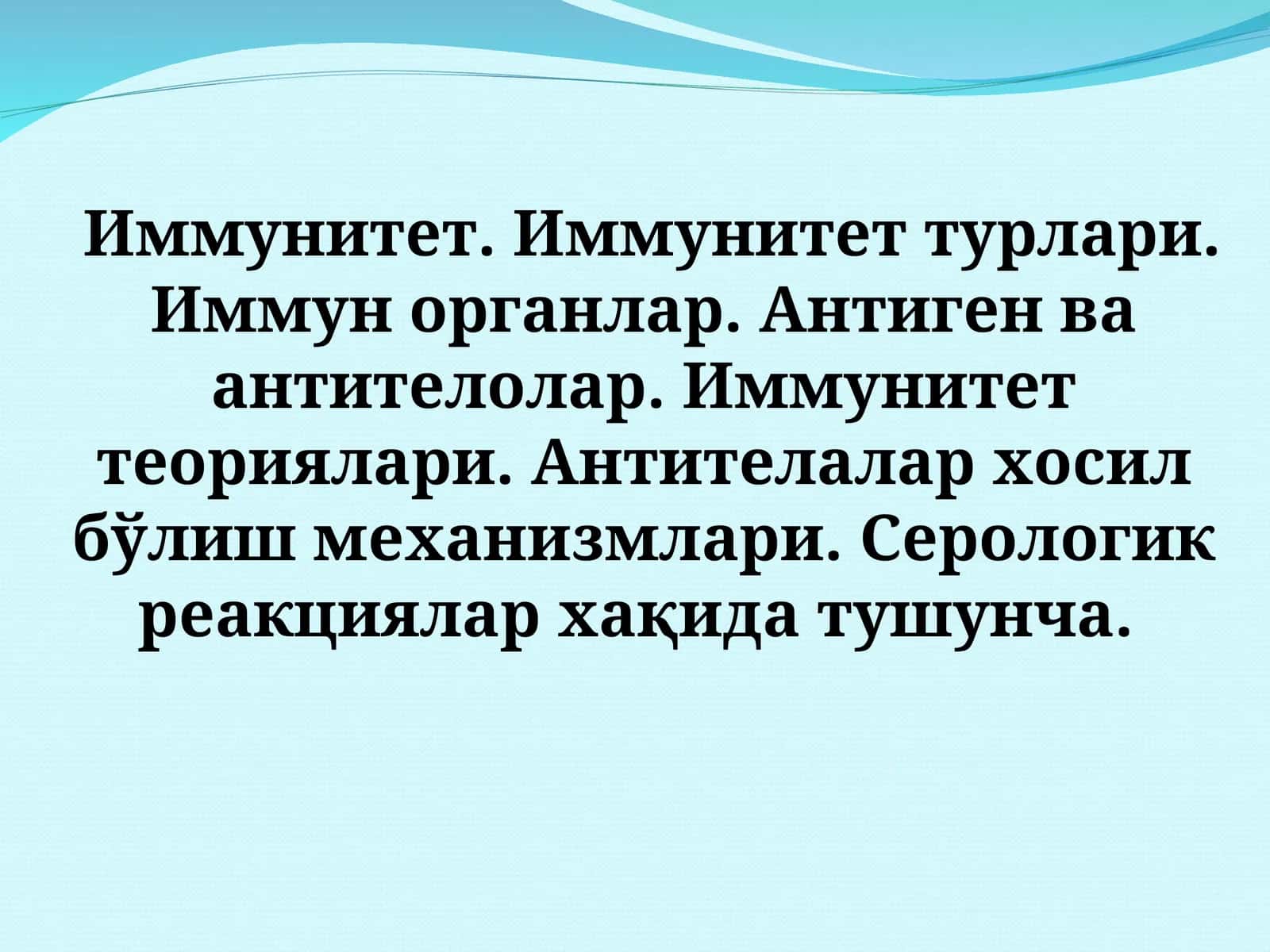 Иммунитет. Иммунитет турлари. Иммун органлар. Антиген ва антителолар. Иммунитет теориялари. Антителалар хосил бўлиш механизмлари. Серологик реакциялар хақида тушунча.